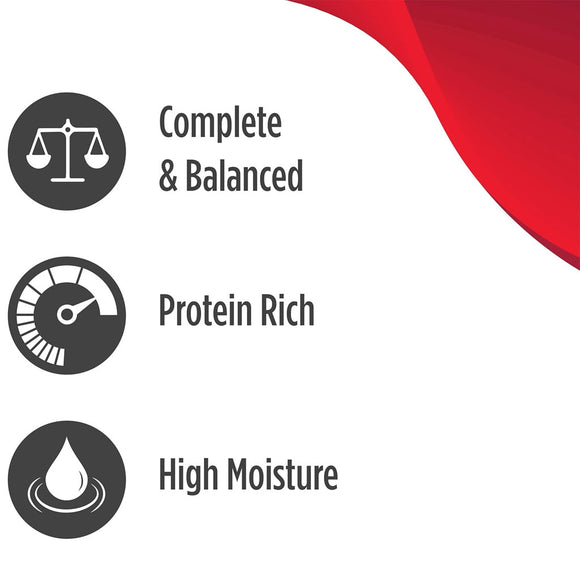 Complete
& Balanced

Protein Rich

High Moisture